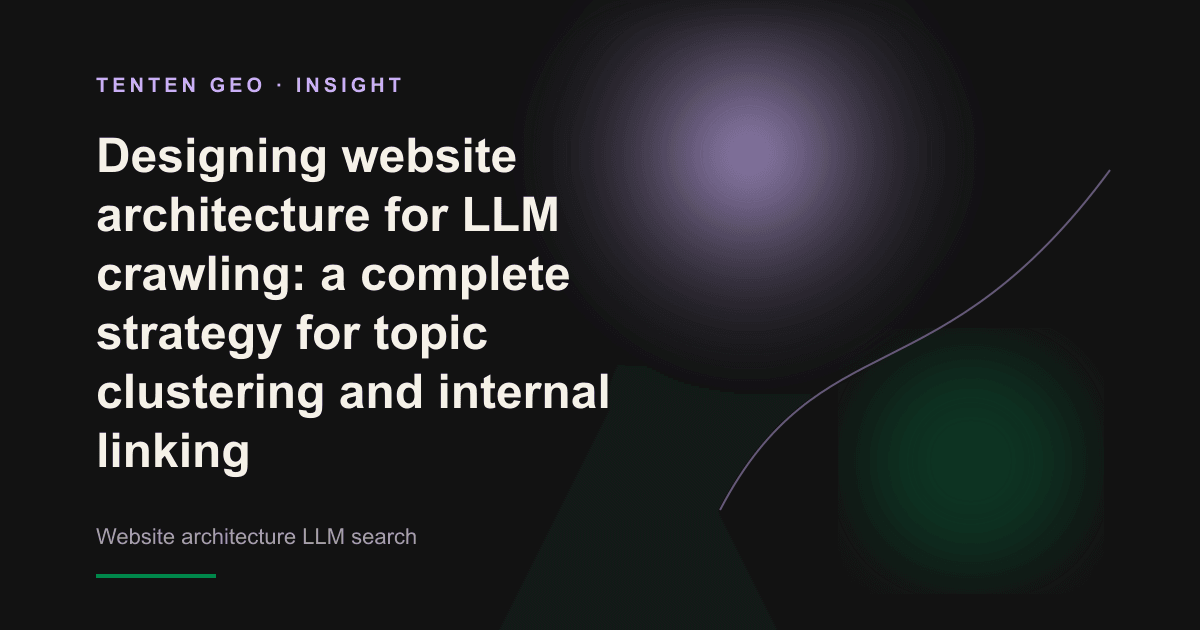 TENTEN GEO · INSIGHT

Designing website architecture for LLM crawling: a complete strategy for topic clustering and internal linking

Website architecture LLM search